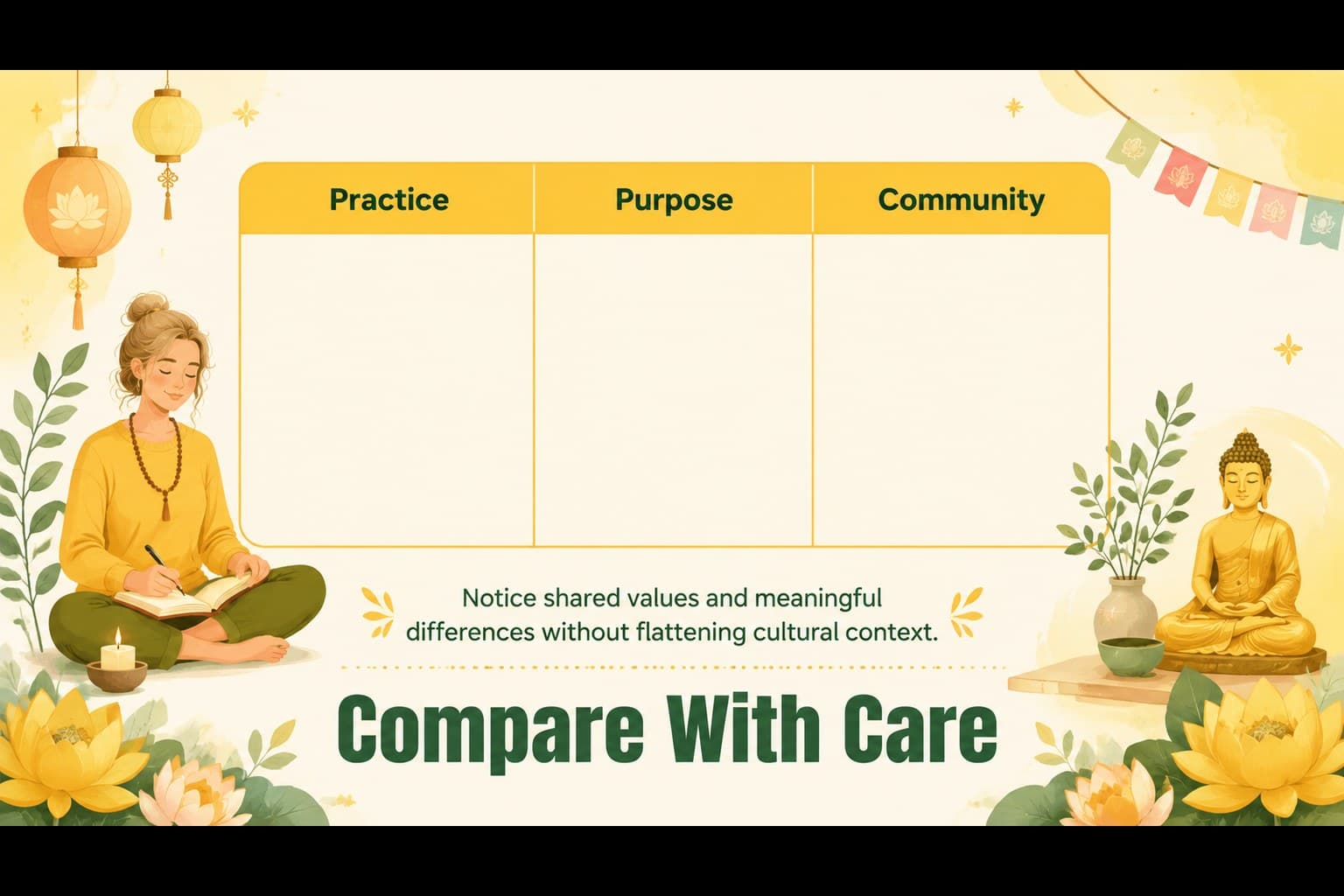 | Practice | Purpose | Community |
|---|---|---|
| | | |

Notice shared values and meaningful differences without flattening cultural context.

Compare With Care